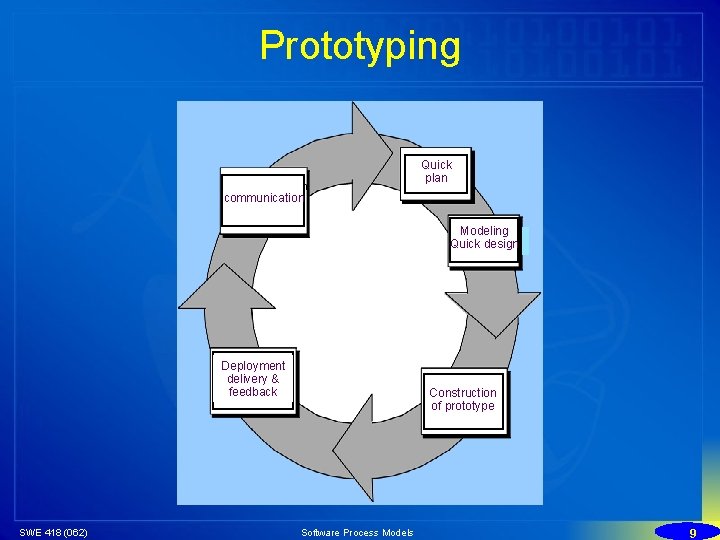 Prototyping

communication

Quick plan

Modeling Quick design

Construction of prototype

Deployment delivery & feedback

SWE 418 (062)

Software Process Models

9